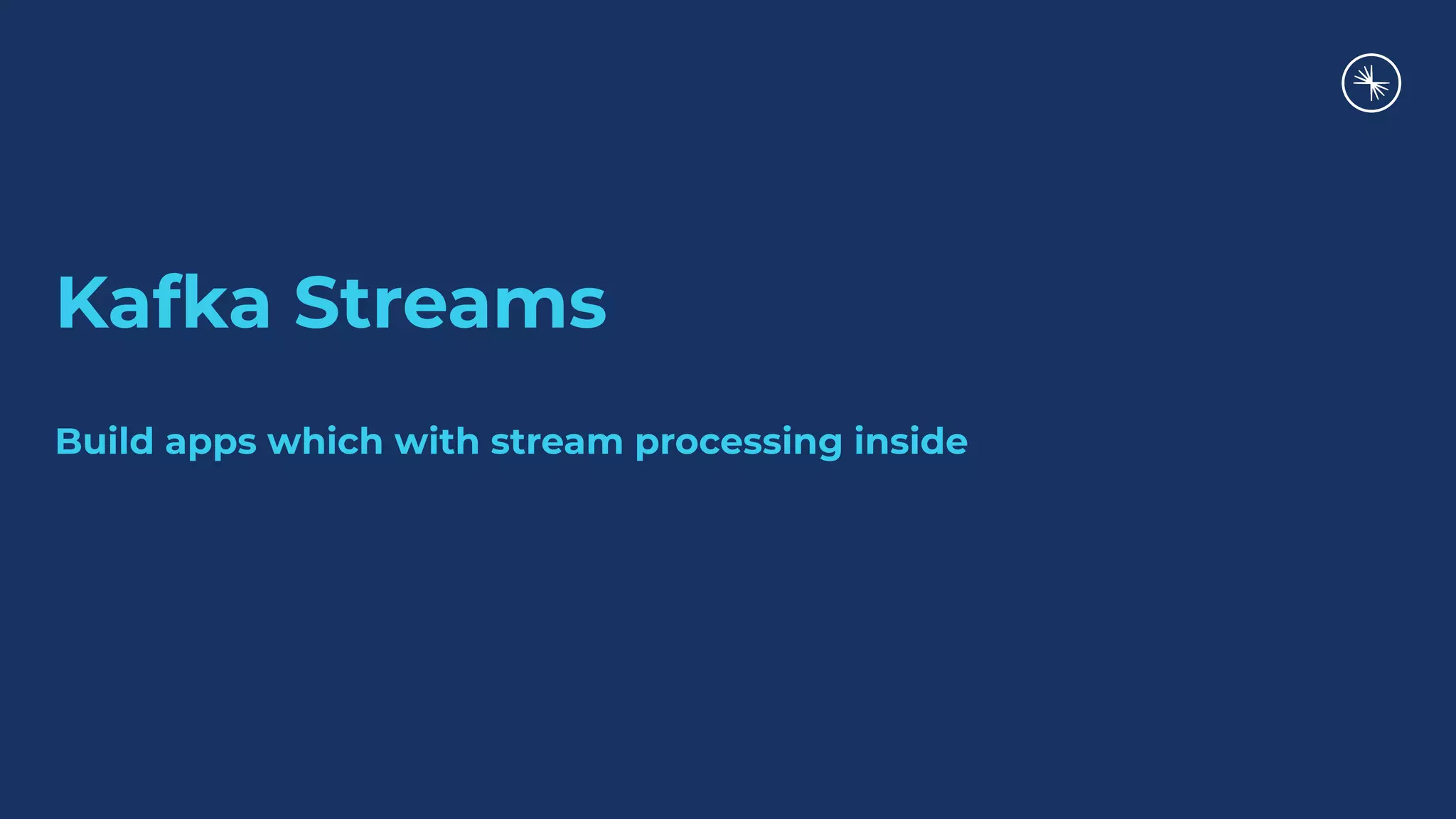 Kafka Streams

Build apps which with stream processing inside